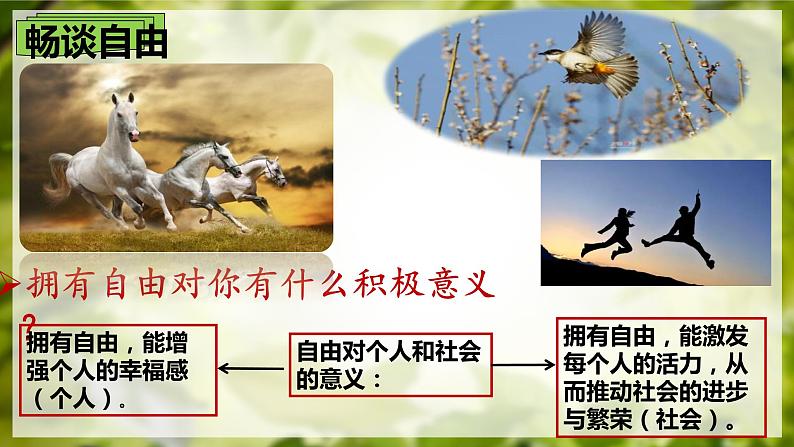 畅谈自由

拥有自由对你有什么积极意义？

拥有自由，能增强个人的幸福感（个人）。

自由对个人和社会的意义：

拥有自由，能激发每个人的活力，从而推动社会的进步与繁荣（社会）。